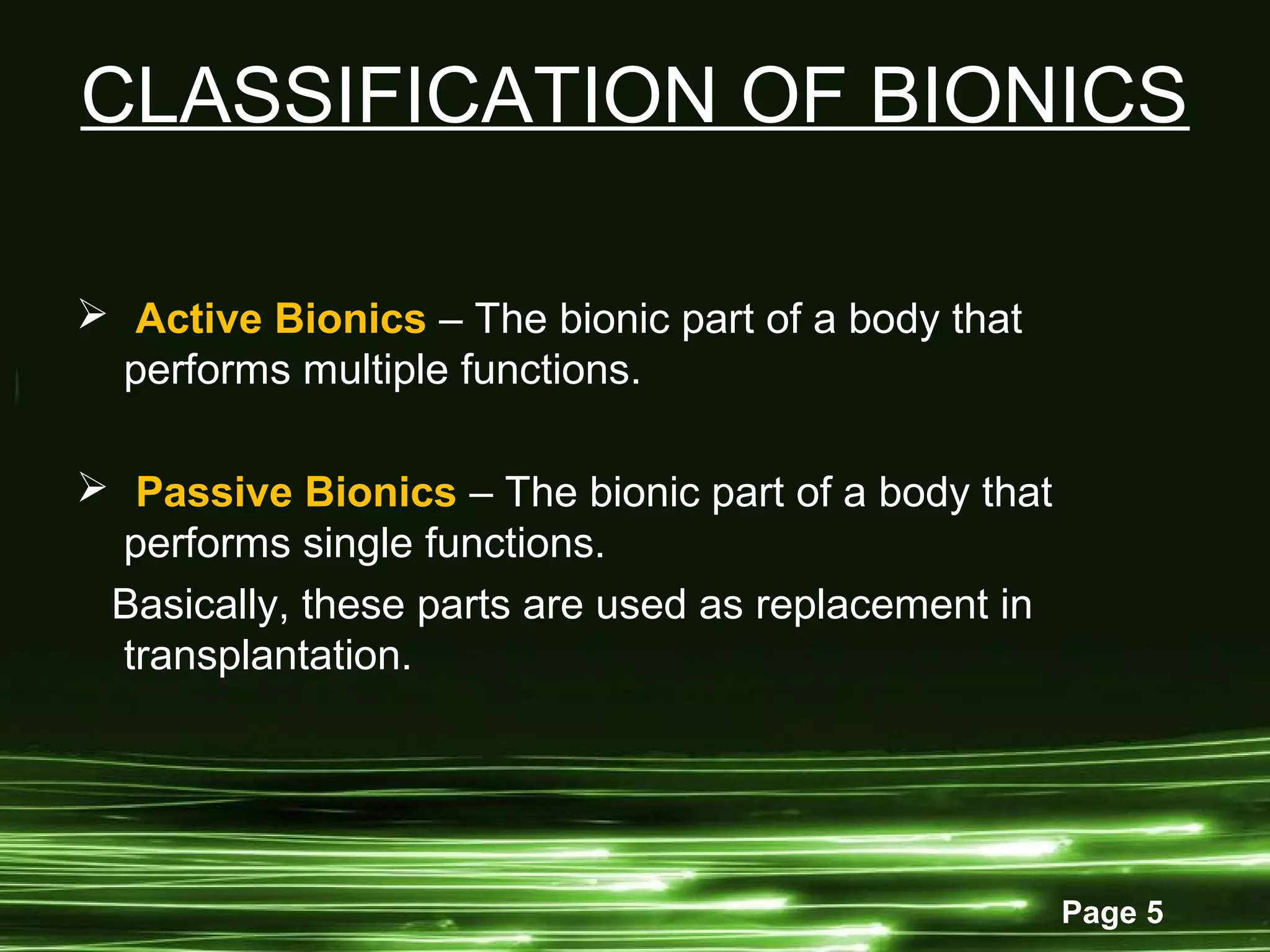 CLASSIFICATION OF BIONICS

➢ Active Bionics – The bionic part of a body that performs multiple functions.

➢ Passive Bionics – The bionic part of a body that performs single functions.

Basically, these parts are used as replacement in transplantation.

Page 5